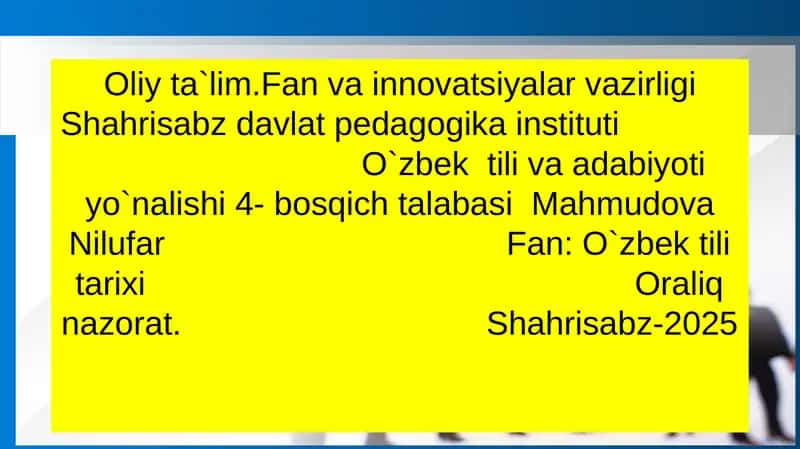 Oliy ta`lim.Fan va innovatsiyalar vazirligi Shahrisabz davlat pedagogika instituti O`zbek tili va adabiyoti yo`nalishi 4- bosqich talabasi Mahmudova Nilufar Fan: O`zbek tili tarixi Oraliq nazorat. Shahrisabz-2025